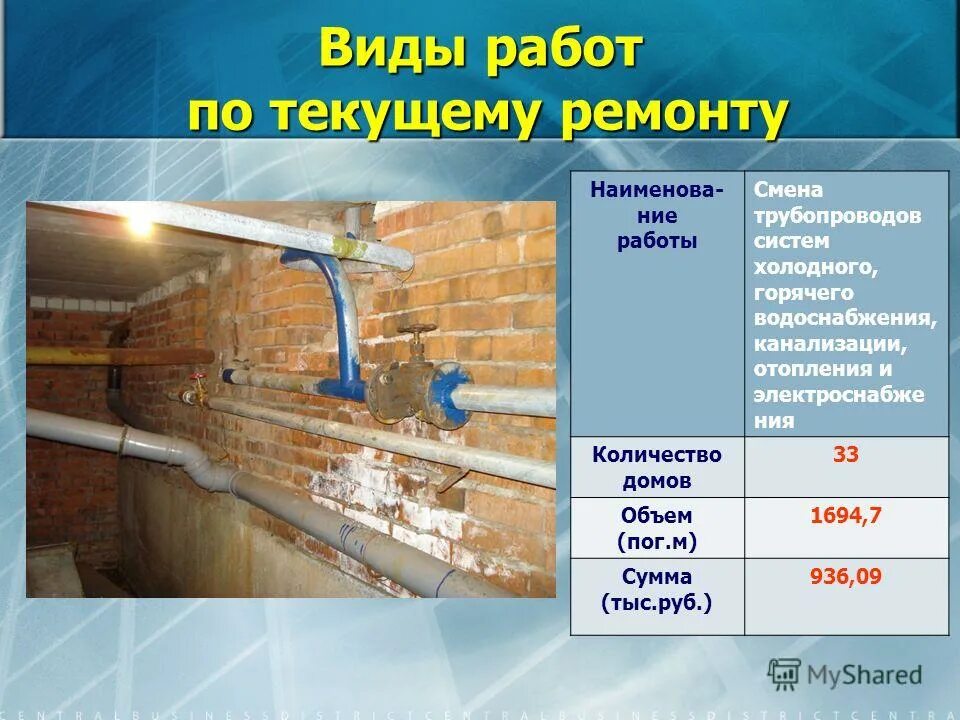 Виды работ по текущему ремонту

| Наименование работы | Смена трубопроводов систем холодного, горячего водоснабжения, канализации, отопления и электроснабжения |
|---|---|
| Количество домов | 33 |
| Объем (пог.м) | 1694,7 |
| Сумма (тыс.руб.) | 936,09 |

MyShared

CENTRALBUSINESSDISTRICTCENTRALBUSINESSDISTRICTCENTRA